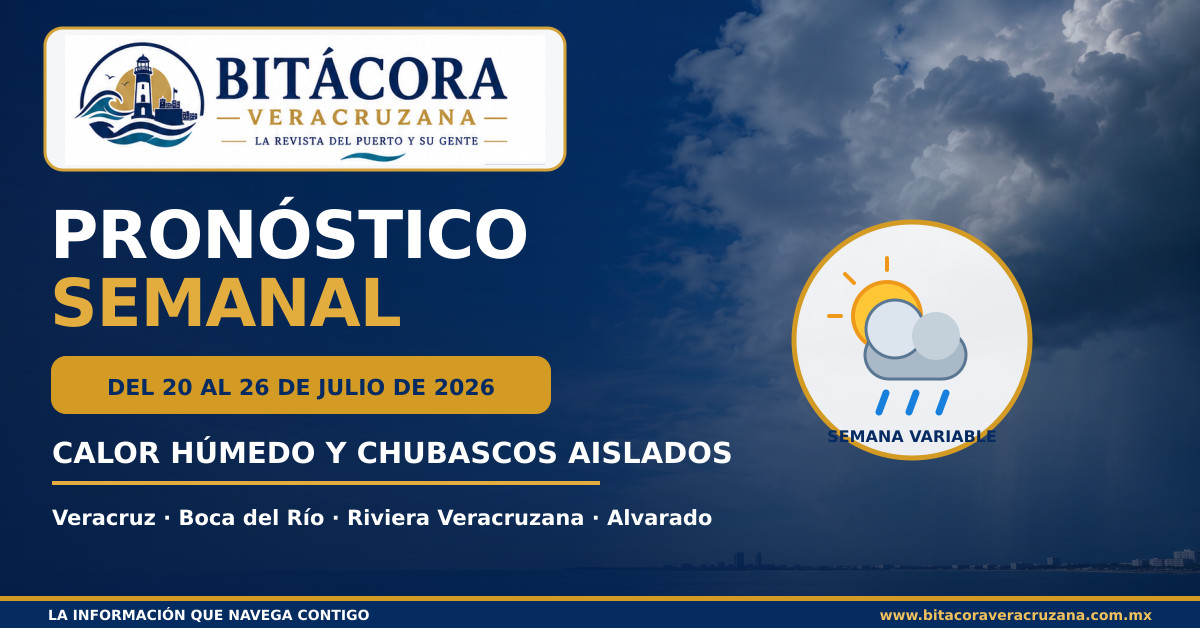 BITÁCORA
VERACRUZANA
LA REVISTA DEL PUERTO Y SU GENTE

PRONÓSTICO
SEMANAL

DEL 20 AL 26 DE JULIO DE 2026

CALOR HÚMEDO Y CHUBASCOS AISLADOS

Veracruz · Boca del Río · Riviera Veracruzana · Alvarado

SEMANA VARIABLE

LA INFORMACIÓN QUE NAVEGA CONTIGO

www.bitacoraveracruzana.com.mx